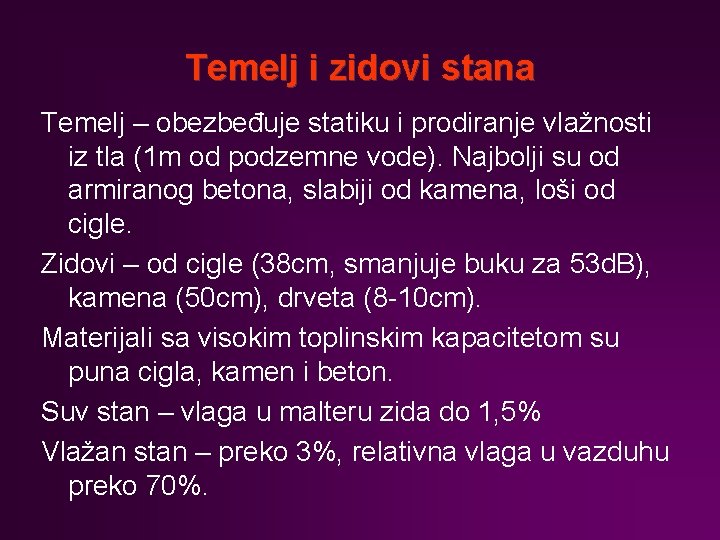 Temelj i zidovi stana

Temelj – obezbeđuje statiku i prodiranje vlažnosti iz tla (1m od podzemne vode). Najbolji su od armiranog betona, slabiji od kamena, loši od cigle.

Zidovi – od cigle (38cm, smanjuje buku za 53dB), kamena (50cm), drveta (8-10cm).

Materijali sa visokim toplinskim kapacitetom su puna cigla, kamen i beton.

Suv stan – vlaga u malteru zida do 1,5%

Vlažan stan – preko 3%, relativna vlaga u vazduhu preko 70%.